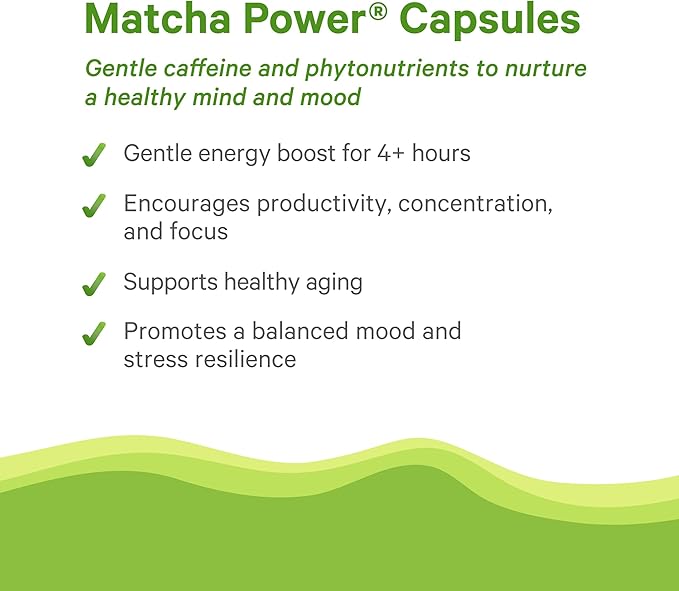 Matcha Power® Capsules

Gentle caffeine and phytonutrients to nurture a healthy mind and mood

✓ Gentle energy boost for 4+ hours

✓ Encourages productivity, concentration, and focus

✓ Supports healthy aging

✓ Promotes a balanced mood and stress resilience